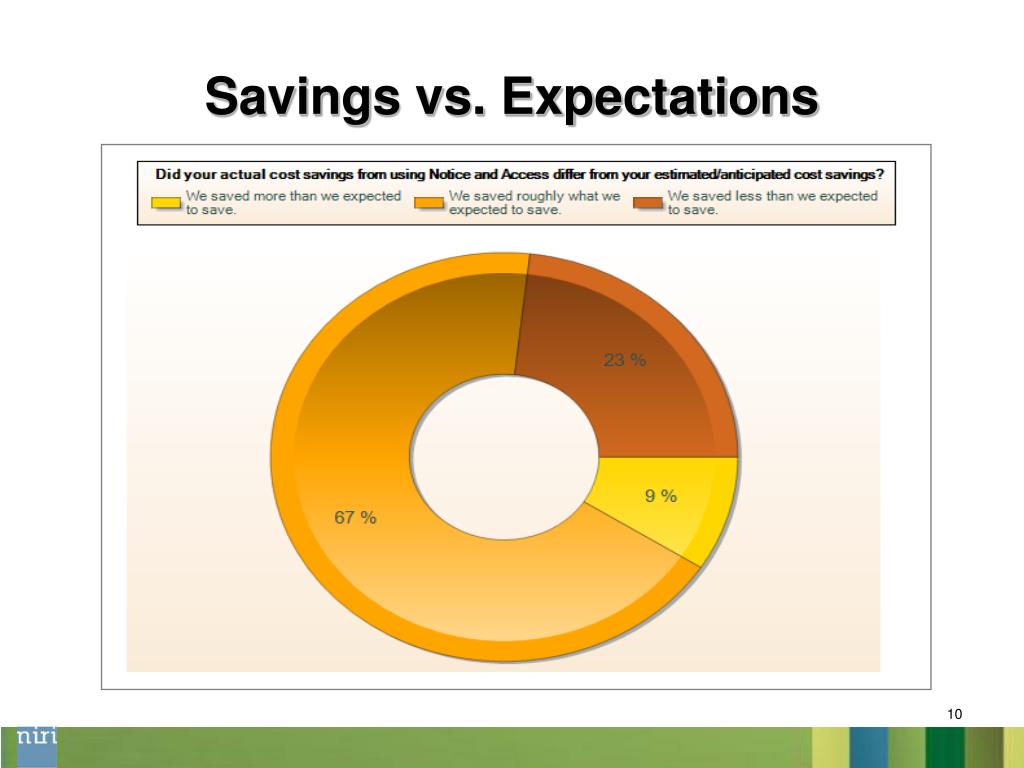 Savings vs. Expectations

Did your actual cost savings from using Notice and Access differ from your estimated/anticipated cost savings?

We saved more than we expected to save.

We saved roughly what we expected to save.

We saved less than we expected to save.

23 %

9 %

67 %

10

niri